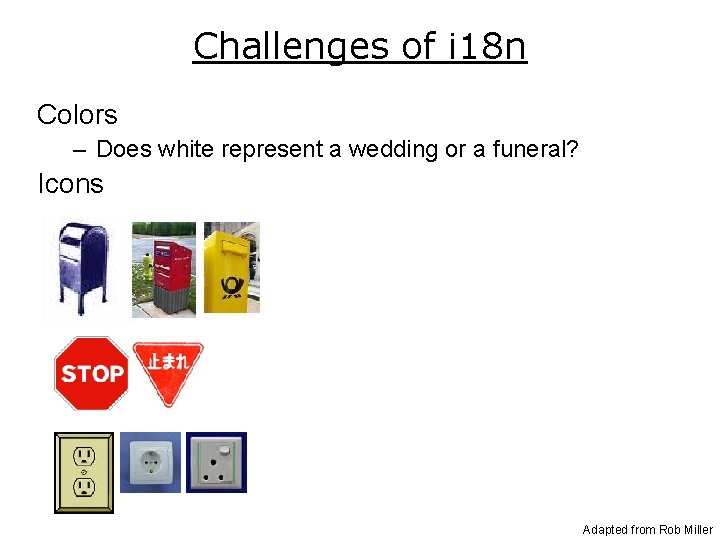 Challenges of i18n

Colors

– Does white represent a wedding or a funeral?

Icons

STOP

止まれ

Adapted from Rob Miller